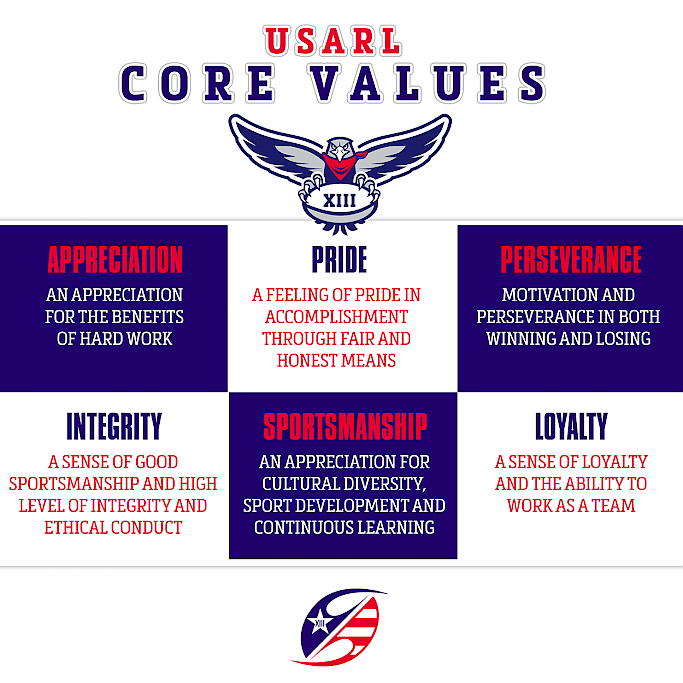 USARL
CORE VALUES

XIII

APPRECIATION
AN APPRECIATION FOR THE BENEFITS OF HARD WORK

PRIDE
A FEELING OF PRIDE IN ACCOMPLISHMENT THROUGH FAIR AND HONEST MEANS

PERSEVERANCE
MOTIVATION AND PERSEVERANCE IN BOTH WINNING AND LOSING

INTEGRITY
A SENSE OF GOOD SPORTSMANSHIP AND HIGH LEVEL OF INTEGRITY AND ETHICAL CONDUCT

SPORTSMANSHIP
AN APPRECIATION FOR CULTURAL DIVERSITY, SPORT DEVELOPMENT AND CONTINUOUS LEARNING

LOYALTY
A SENSE OF LOYALTY AND THE ABILITY TO WORK AS A TEAM

XIII